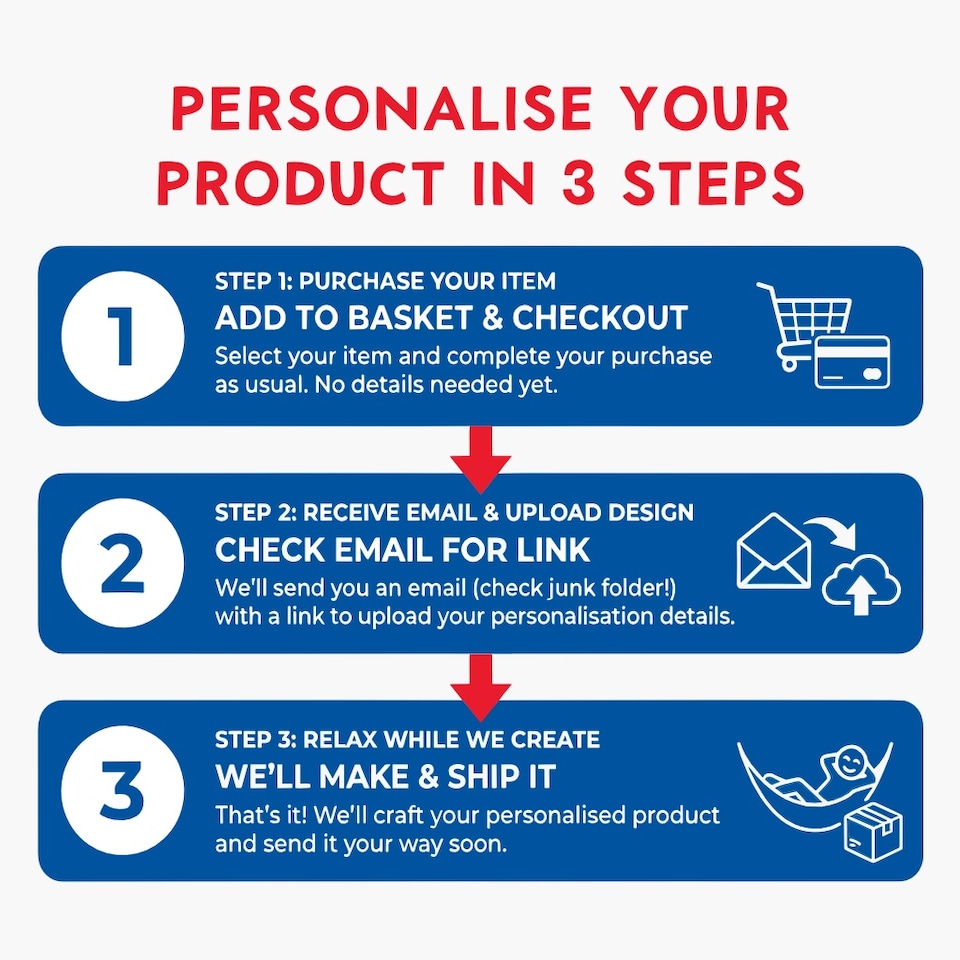 PERSONALISE YOUR PRODUCT IN 3 STEPS

1

STEP 1: PURCHASE YOUR ITEM
ADD TO BASKET & CHECKOUT
Select your item and complete your purchase as usual. No details needed yet.

2

STEP 2: RECEIVE EMAIL & UPLOAD DESIGN
CHECK EMAIL FOR LINK
We'll send you an email (check junk folder!) with a link to upload your personalisation details.

3

STEP 3: RELAX WHILE WE CREATE
WE'LL MAKE & SHIP IT
That's it! We'll craft your personalised product and send it your way soon.